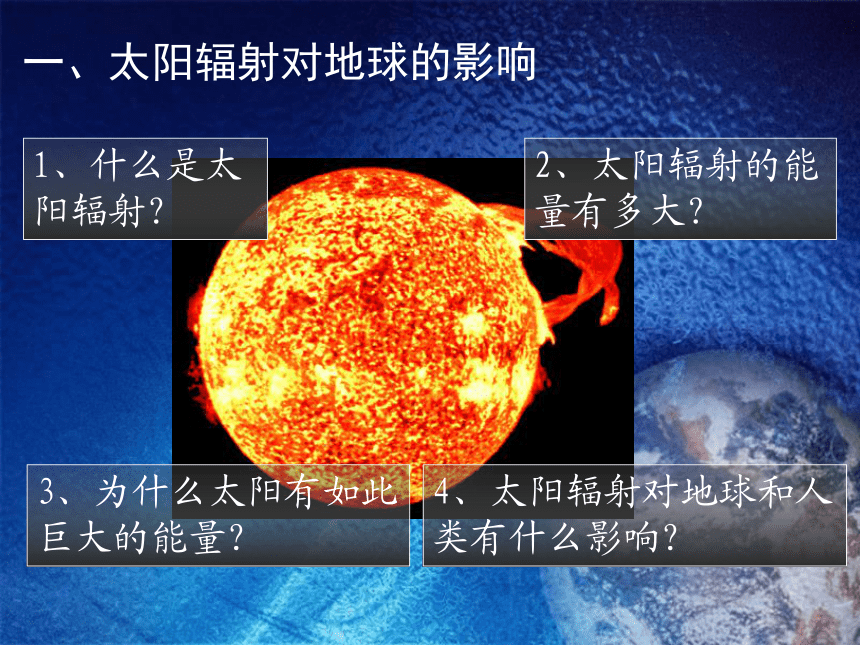 一、太阳辐射对地球的影响

1、什么是太阳辐射?

2、太阳辐射的能量有多大?

3、为什么太阳有如此巨大的能量?

4、太阳辐射对地球和人类有什么影响?